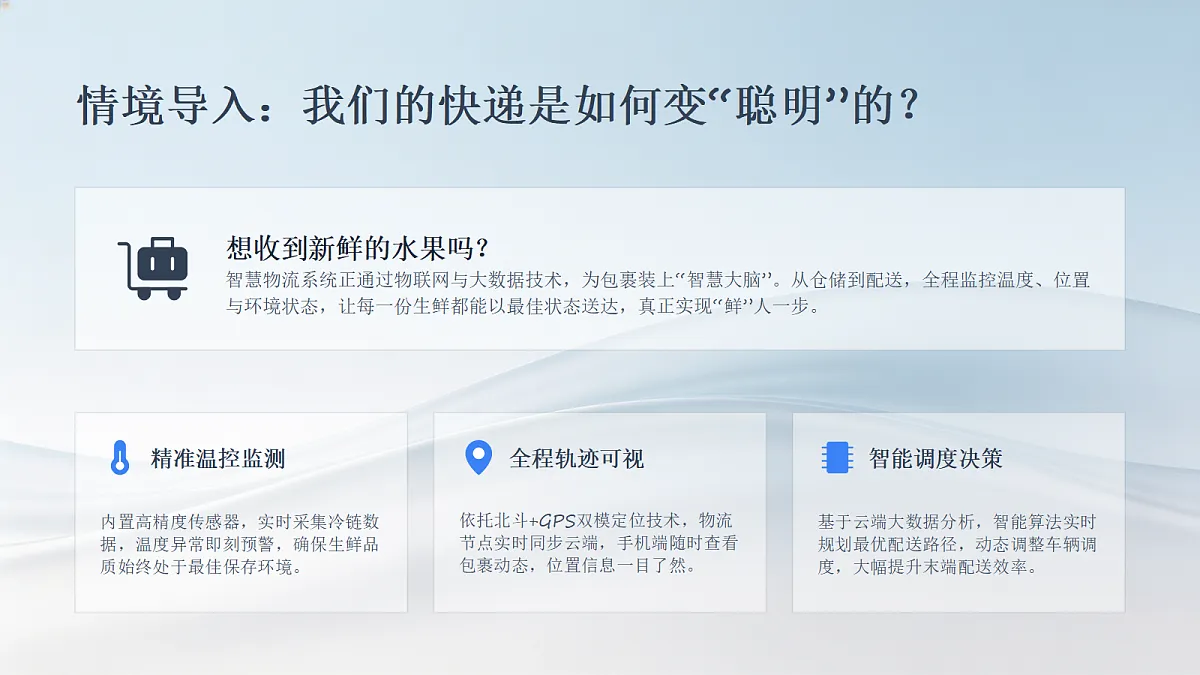 情境导入：我们的快递是如何变“聪明”的？

想收到新鲜的水果吗？

智慧物流系统正通过物联网与大数据技术，为包裹装上“智慧大脑”。从仓储到配送，全程监控温度、位置与环境状态，让每一份生鲜都能以最佳状态送达，真正实现“鲜”人一步。

精准温控监测

内置高精度传感器，实时采集冷链数据，温度异常即刻预警，确保生鲜品质始终处于最佳保存环境。

全程轨迹可视

依托北斗+GPS双模定位技术，物流节点实时同步云端，手机端随时查看包裹动态，位置信息一目了然。

智能调度决策

基于云端大数据分析，智能算法实时规划最优配送路径，动态调整车辆调度，大幅提升末端配送效率。